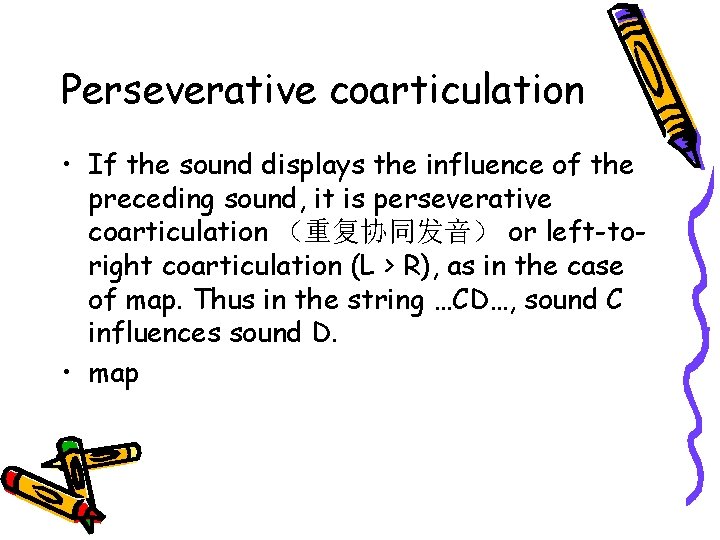 Perseverative coarticulation

• If the sound displays the influence of the preceding sound, it is perseverative coarticulation （重复协同发音） or left-to-right coarticulation (L > R), as in the case of map. Thus in the string …CD…, sound C influences sound D.

• map